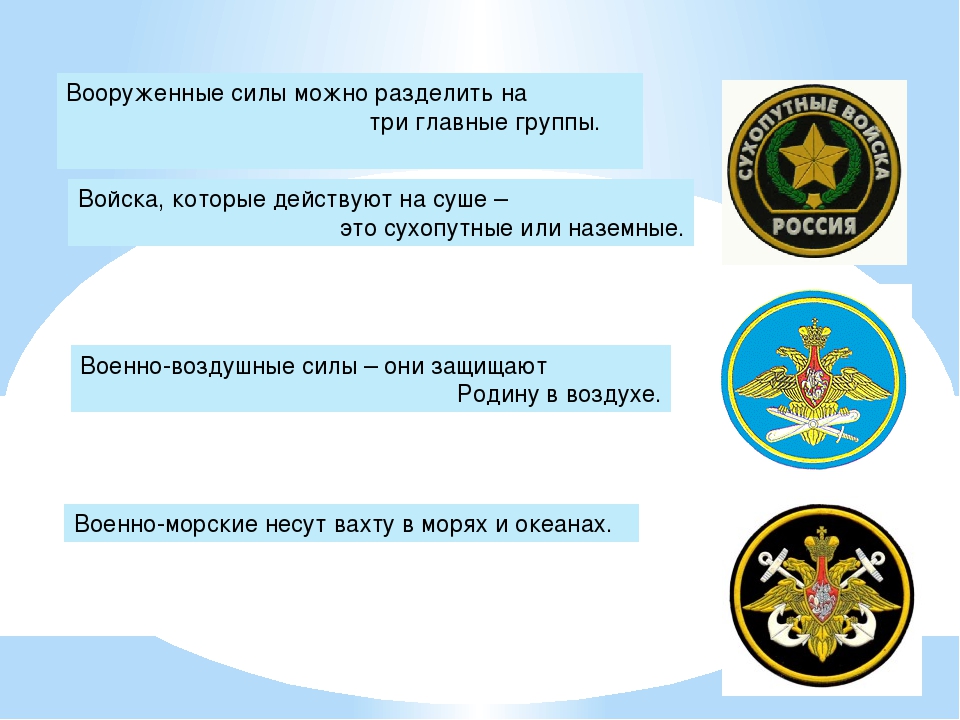 Вооруженные силы можно разделить на три главные группы.

Войска, которые действуют на суше – это сухопутные или наземные.

СУХОПУТНЫЕ ВОЙСКА
РОССИЯ

Военно-воздушные силы – они защищают Родину в воздухе.

Военно-морские несут вахту в морях и океанах.